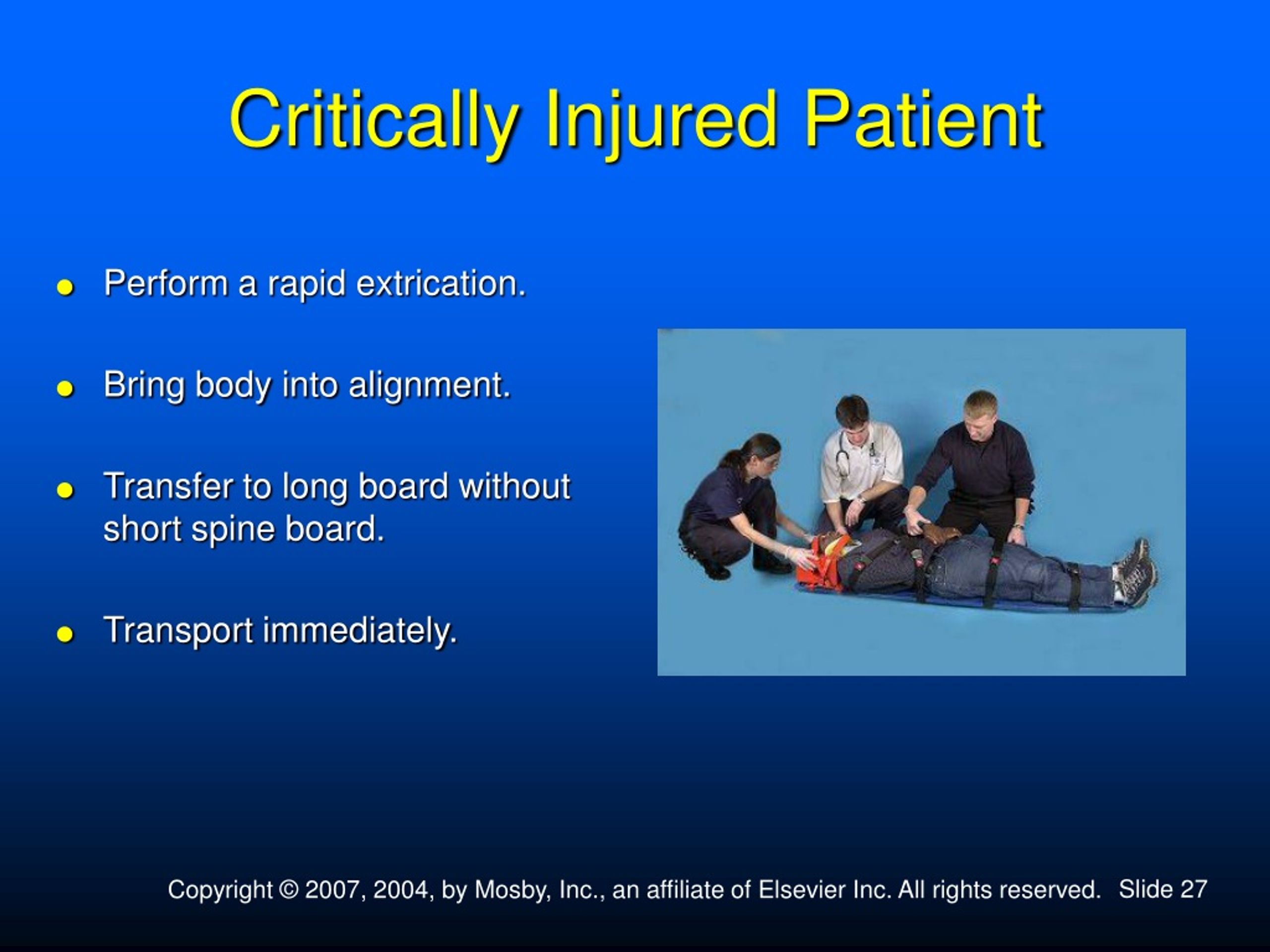 Critically Injured Patient

- Perform a rapid extrication.
- Bring body into alignment.
- Transfer to long board without short spine board.
- Transport immediately.

Copyright © 2007, 2004, by Mosby, Inc., an affiliate of Elsevier Inc. All rights reserved. Slide 27